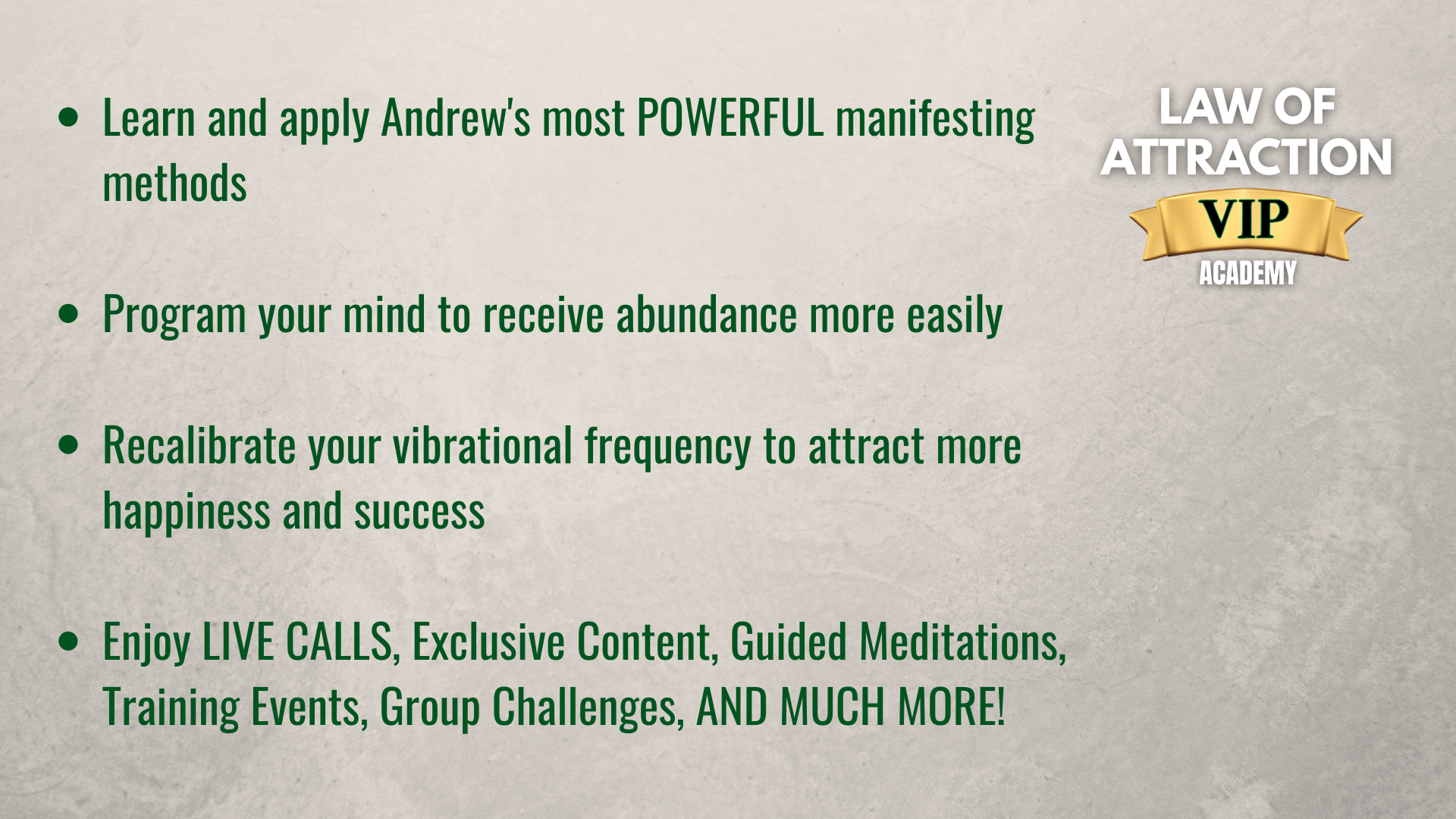 - Learn and apply Andrew's most POWERFUL manifesting methods

- Program your mind to receive abundance more easily

- Recalibrate your vibrational frequency to attract more happiness and success

- Enjoy LIVE CALLS, Exclusive Content, Guided Meditations, Training Events, Group Challenges, AND MUCH MORE!

LAW OF ATTRACTION
VIP
ACADEMY